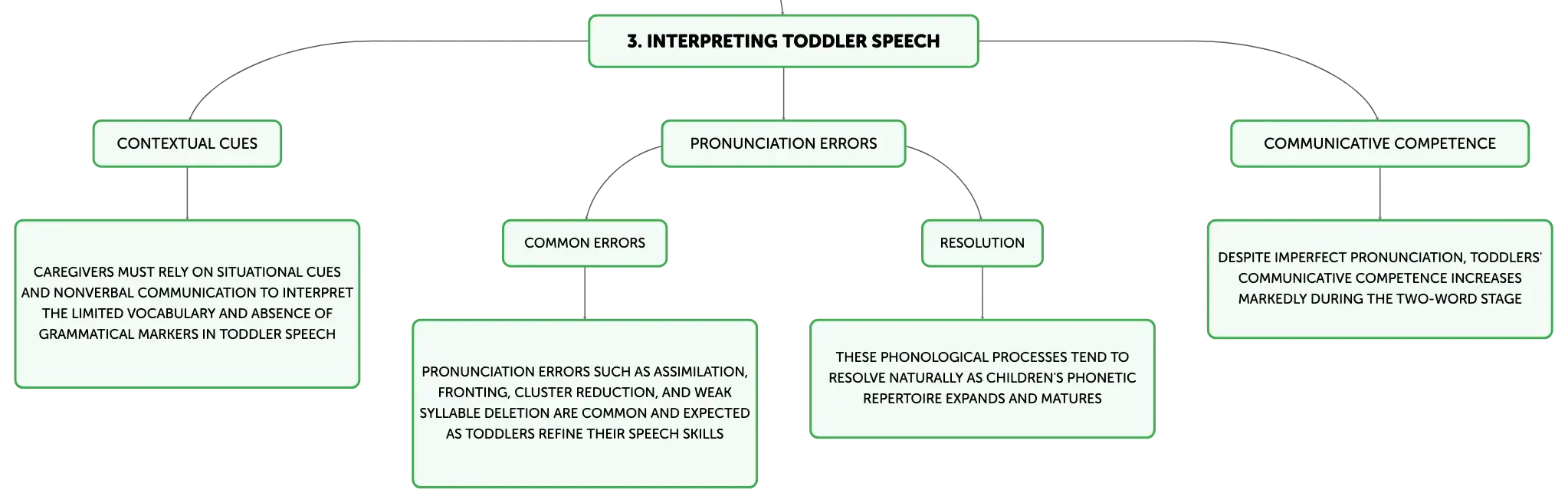 3. INTERPRETING TODDLER SPEECH

CONTEXTUAL CUES

CAREGIVERS MUST RELY ON SITUATIONAL CUES AND NONVERBAL COMMUNICATION TO INTERPRET THE LIMITED VOCABULARY AND ABSENCE OF GRAMMATICAL MARKERS IN TODDLER SPEECH

PRONUNCIATION ERRORS

COMMON ERRORS

PRONUNCIATION ERRORS SUCH AS ASSIMILATION, FRONTING, CLUSTER REDUCTION, AND WEAK SYLLABLE DELETION ARE COMMON AND EXPECTED AS TODDLERS REFINE THEIR SPEECH SKILLS

RESOLUTION

THESE PHONOLOGICAL PROCESSES TEND TO RESOLVE NATURALLY AS CHILDREN'S PHONETIC REPERTOIRE EXPANDS AND MATURES

COMMUNICATIVE COMPETENCE

DESPITE IMPERFECT PRONUNCIATION, TODDLERS' COMMUNICATIVE COMPETENCE INCREASES MARKEDLY DURING THE TWO-WORD STAGE